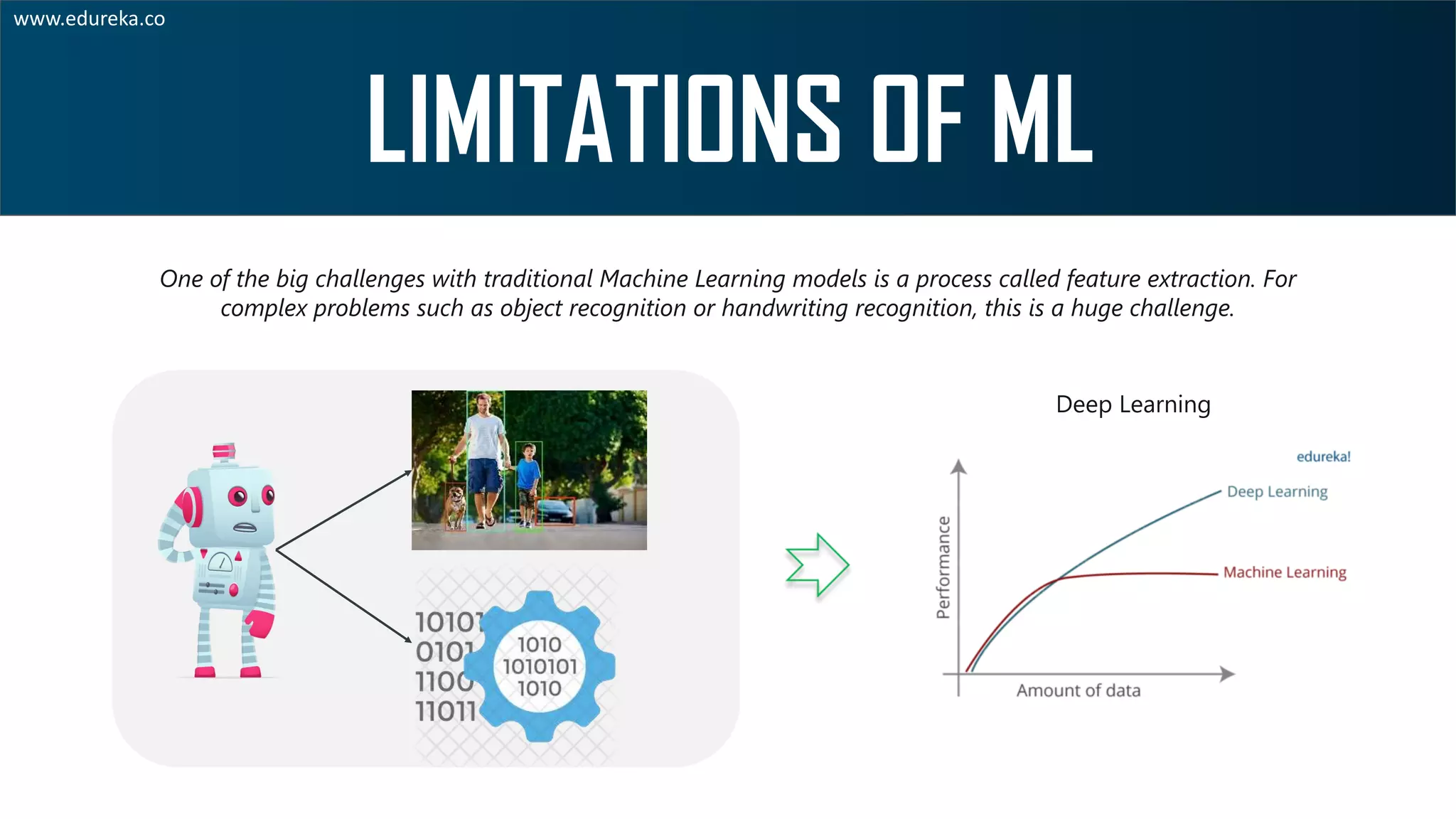 www.edureka.co

LIMITATIONS OF ML

One of the big challenges with traditional Machine Learning models is a process called feature extraction. For complex problems such as object recognition or handwriting recognition, this is a huge challenge.

10101
0101
1100
11011

1010
1010101
1010

Deep Learning

edureka!

Deep Learning

Machine Learning

Performance

Amount of data